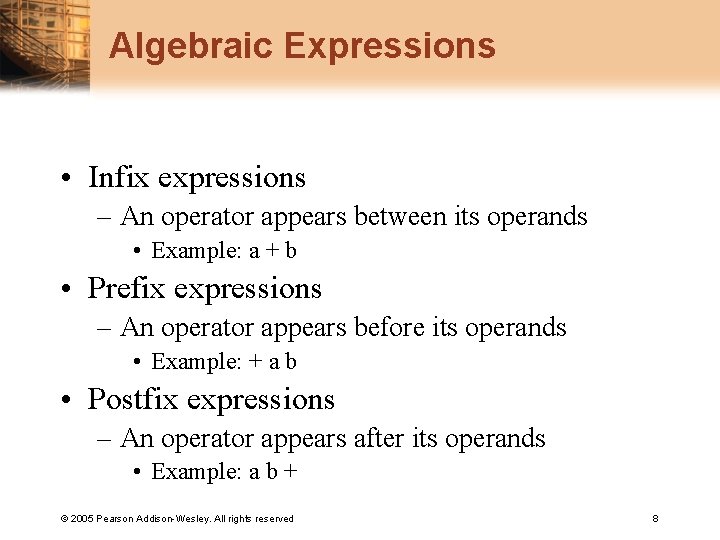 Algebraic Expressions

• Infix expressions
– An operator appears between its operands
• Example: a + b
• Prefix expressions
– An operator appears before its operands
• Example: + a b
• Postfix expressions
– An operator appears after its operands
• Example: a b +

© 2005 Pearson Addison-Wesley. All rights reserved

8